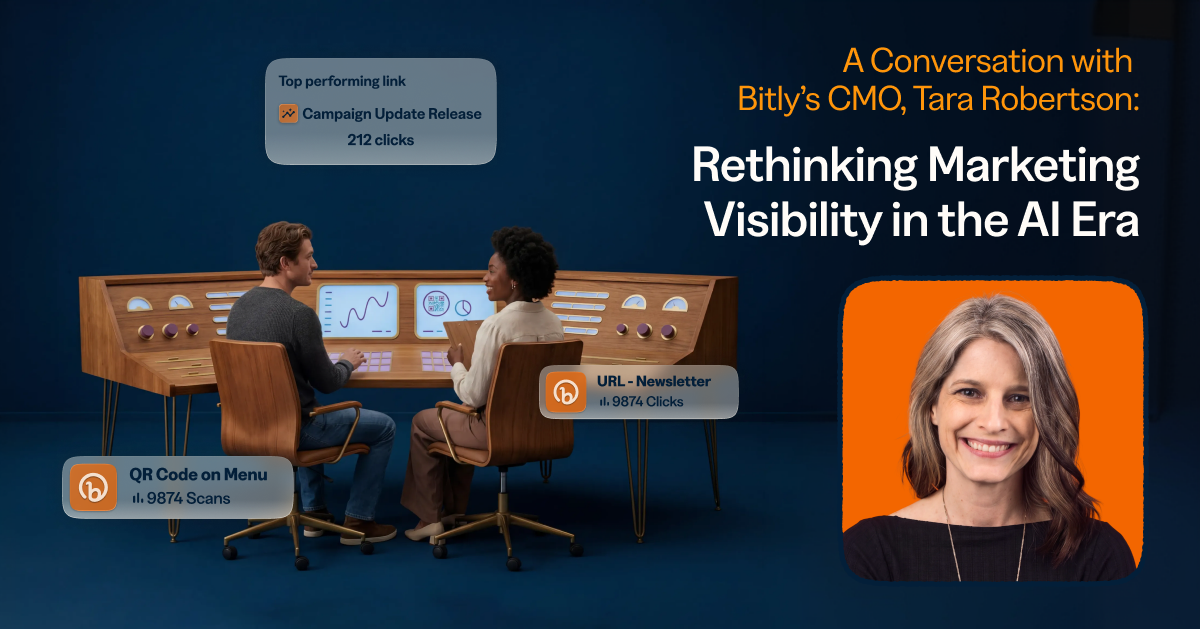 Top performing link

Campaign Update Release
212 clicks

A Conversation with Bitly's CMO, Tara Robertson:

Rethinking Marketing Visibility in the AI Era

URL - Newsletter
9874 Clicks

QR Code on Menu
9874 Scans